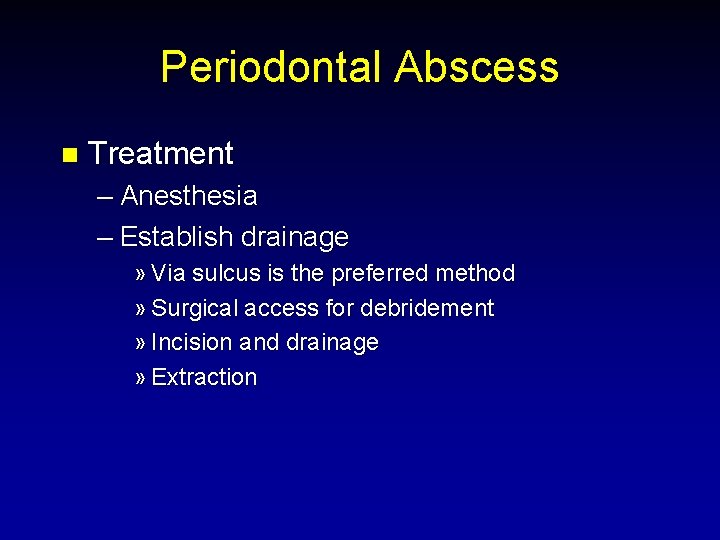 Periodontal Abscess

■ Treatment
– Anesthesia
– Establish drainage
» Via sulcus is the preferred method
» Surgical access for debridement
» Incision and drainage
» Extraction